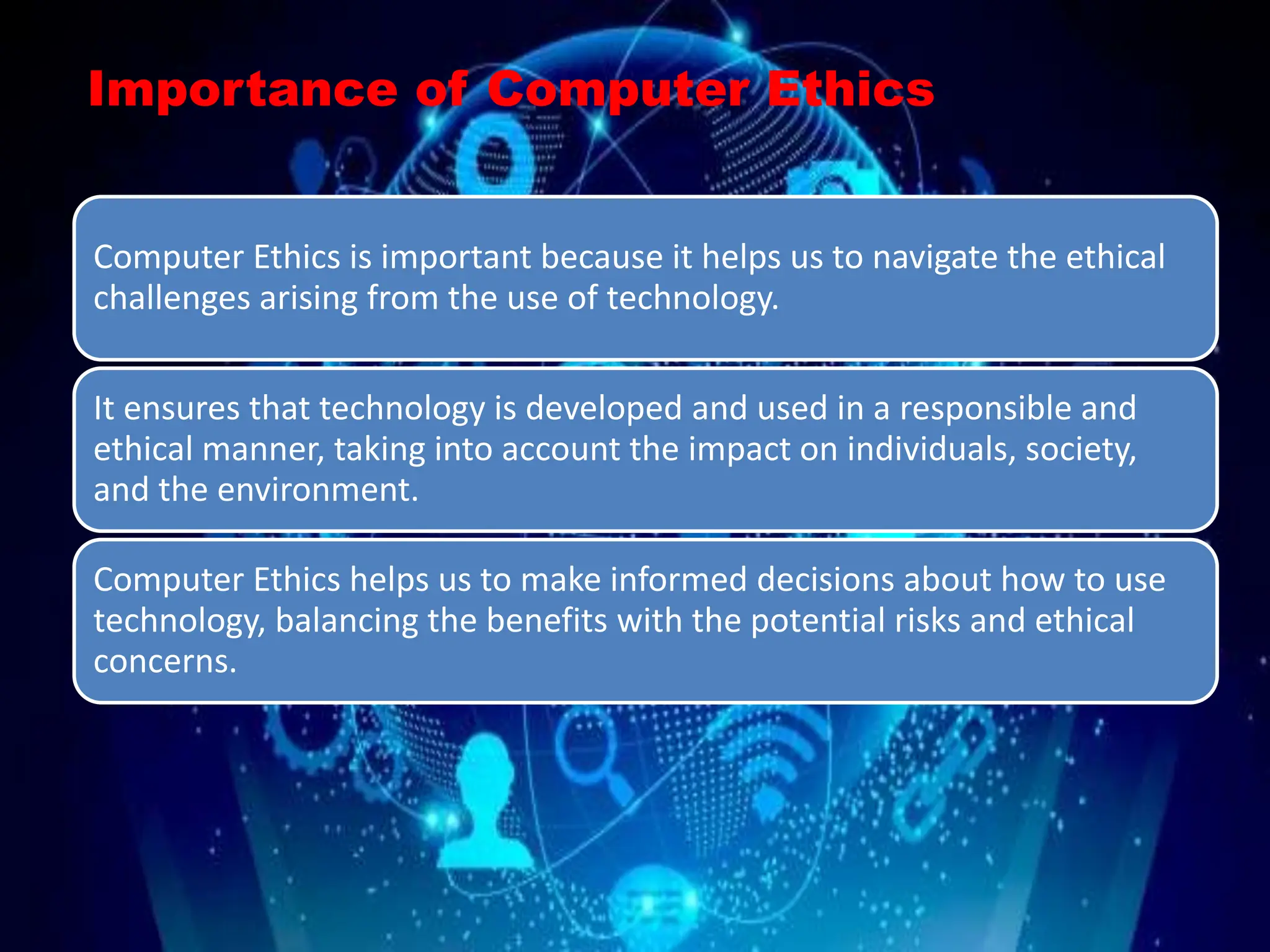 Importance of Computer Ethics

Computer Ethics is important because it helps us to navigate the ethical challenges arising from the use of technology.

It ensures that technology is developed and used in a responsible and ethical manner, taking into account the impact on individuals, society, and the environment.

Computer Ethics helps us to make informed decisions about how to use technology, balancing the benefits with the potential risks and ethical concerns.